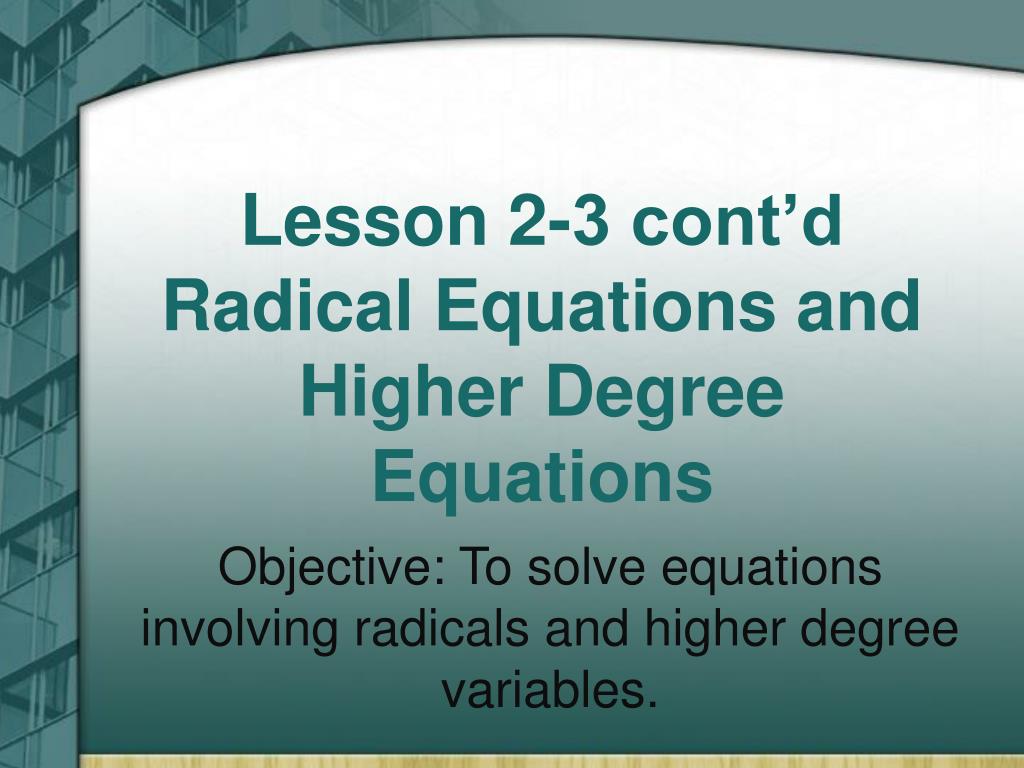 Lesson 2-3 cont’d
Radical Equations and Higher Degree Equations

Objective: To solve equations involving radicals and higher degree variables.